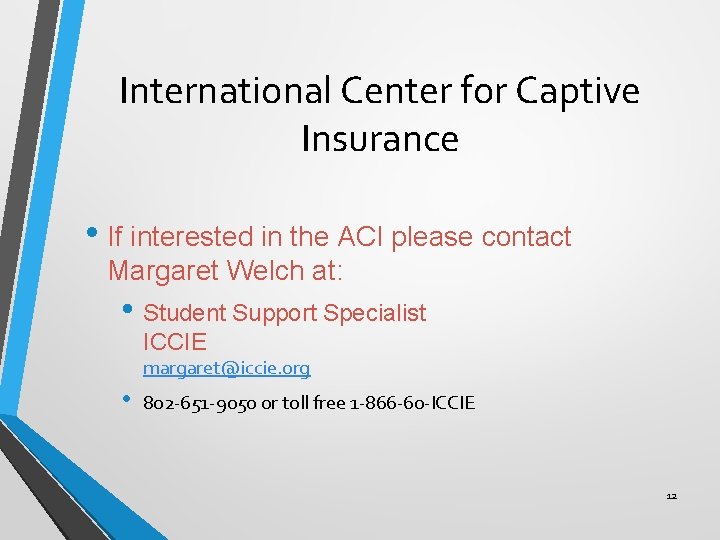 International Center for Captive Insurance

• If interested in the ACI please contact Margaret Welch at:

• Student Support Specialist
ICCIE
margaret@iccie.org

• 802-651-9050 or toll free 1-866-60-ICCIE

12